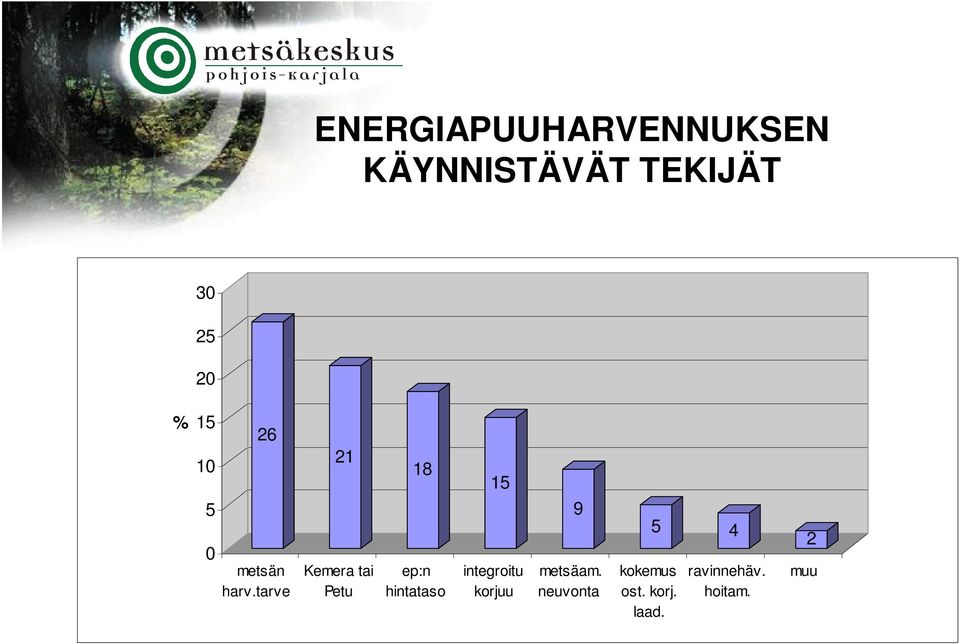 metsäkeskus
pohjois-karjala

ENERGIAPUUHARVENNUKSEN KÄYNNISTÄVÄT TEKIJÄT

30
25
20
% 15
10
5
0

26
21
18
15
9
5
4
2

metsän harv.tarve
Kemera tai Petu
ep:n hintataso
integroitu korjuu
metsäam. neuvonta
kokemus ost. korj. laad.
ravinnehäv. hoitam.
muu